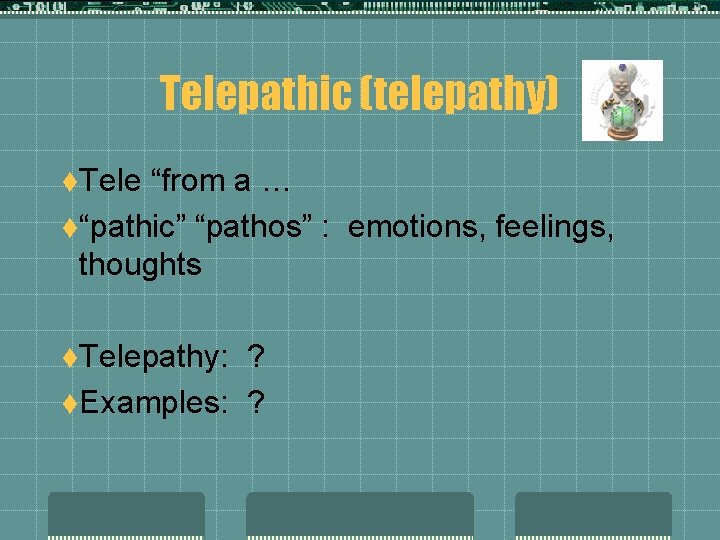 Telepathic (telepathy)

♦Tele “from a …

♦“pathic” “pathos” : emotions, feelings, thoughts

♦Telepathy: ?

♦Examples: ?